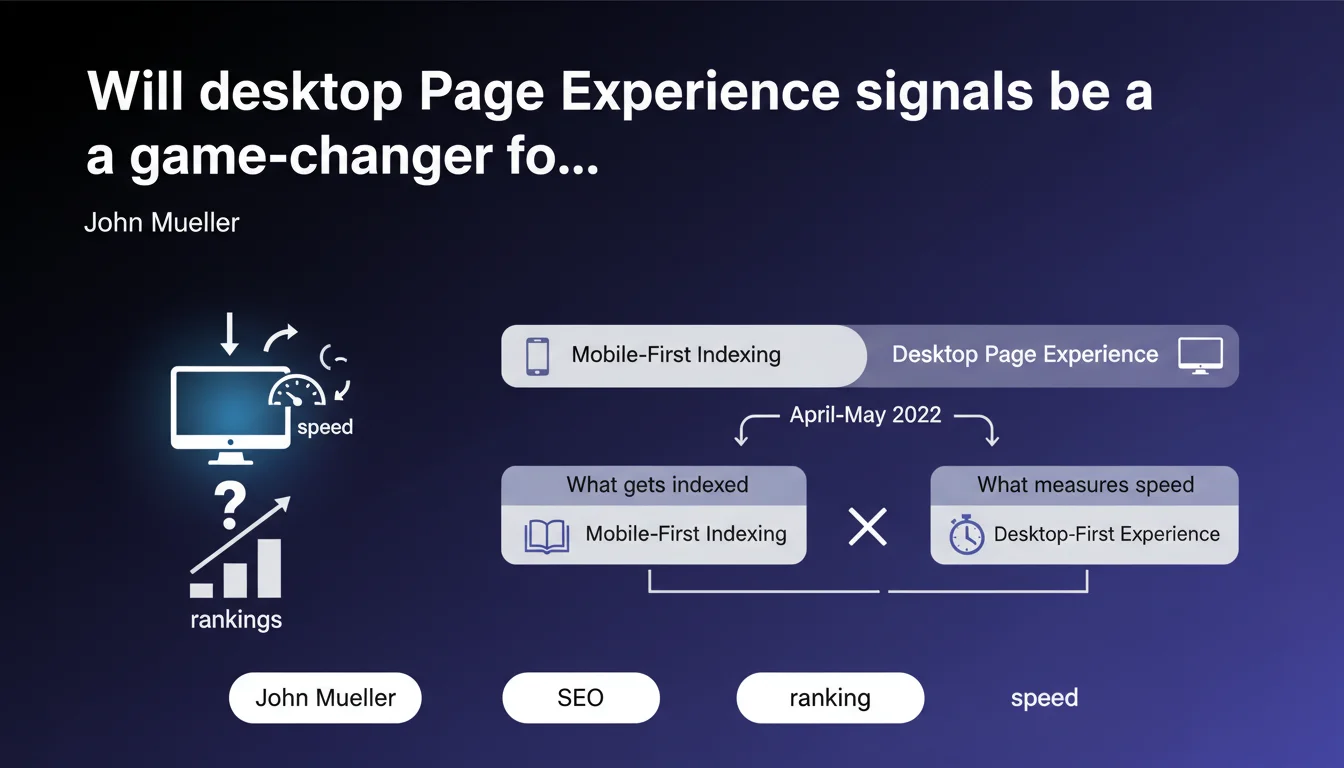 Will desktop Page Experience signals be a a game-changer fo...

John Mueller

speed

?

rankings

Mobile-First Indexing

Desktop Page Experience

April-May 2022

What gets indexed

Mobile-First Indexing

What measures speed

Desktop-First Experience

John Mueller

SEO

ranking

speed